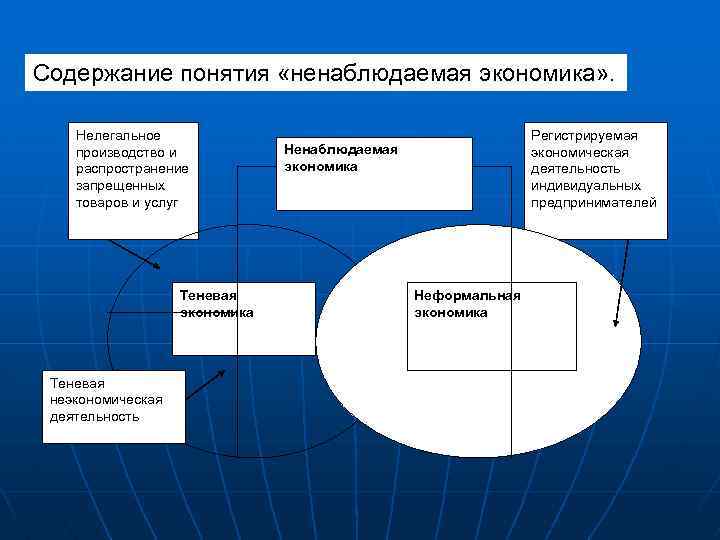 Содержание понятия «ненаблюдаемая экономика».

Нелегальное производство и распространение запрещенных товаров и услуг

Ненаблюдаемая экономика

Регистрируемая экономическая деятельность индивидуальных предпринимателей

Теневая экономика

Неформальная экономика

Теневая неэкономическая деятельность